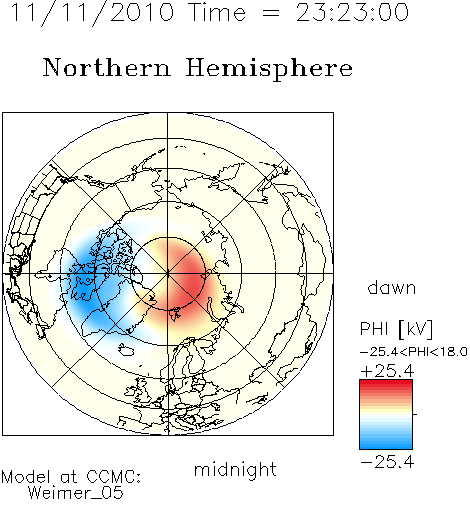 11/11/2010 Time = 23:23:00

Northern Hemisphere

dawn

PHI [kV]

−25.4<PHI<18.0

+25.4

−25.4

midnight

Model at CCMC:
Weimer_05